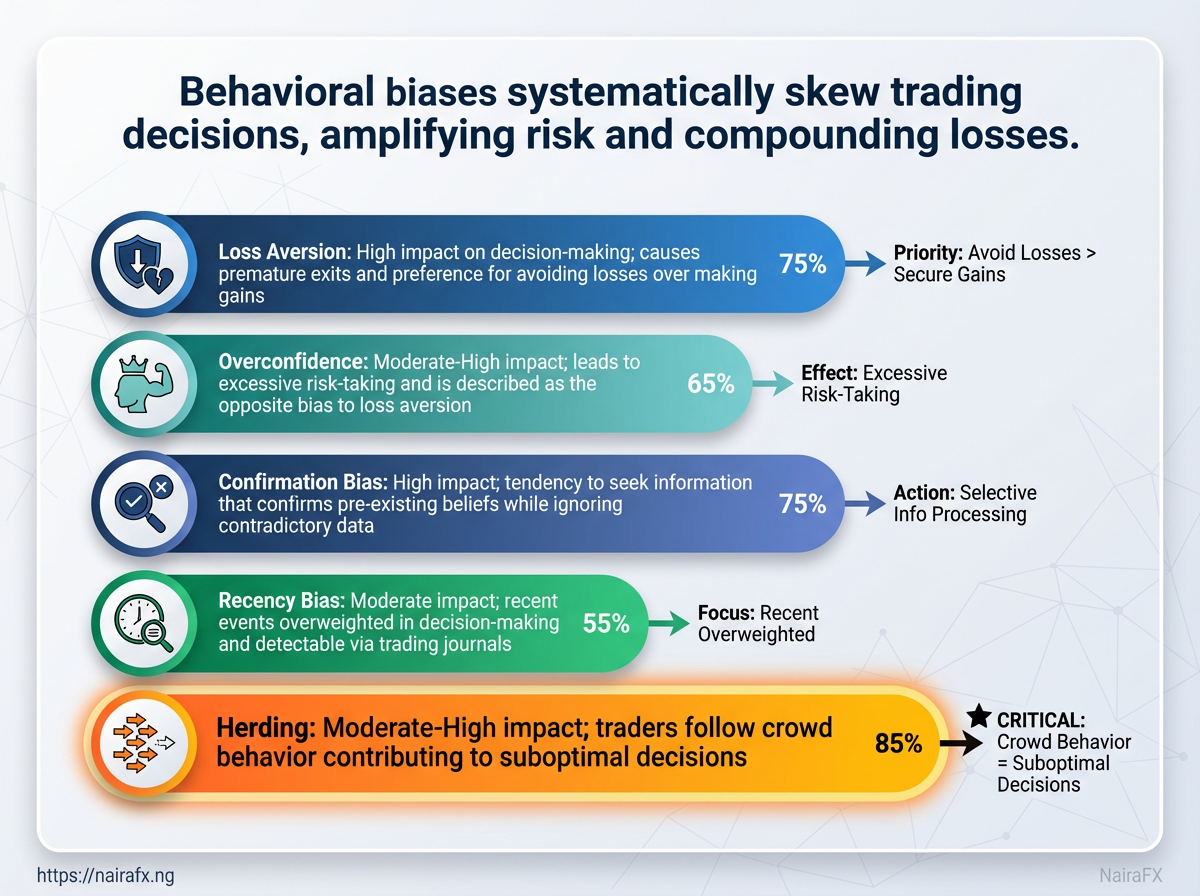 Behavioral biases systematically skew trading decisions, amplifying risk and compounding losses.

Loss Aversion: High impact on decision-making; causes premature exits and preference for avoiding losses over making gains

75%

Priority: Avoid Losses > Secure Gains

Overconfidence: Moderate-High impact; leads to excessive risk-taking and is described as the opposite bias to loss aversion

65%

Effect: Excessive Risk-Taking

Confirmation Bias: High impact; tendency to seek information that confirms pre-existing beliefs while ignoring contradictory data

75%

Action: Selective Info Processing

Recency Bias: Moderate impact; recent events overweighted in decision-making and detectable via trading journals

55%

Focus: Recent Overweighted

Herding: Moderate-High impact; traders follow crowd behavior contributing to suboptimal decisions

85%

CRITICAL: Crowd Behavior = Suboptimal Decisions

https://nairafx.ng

NairaFX